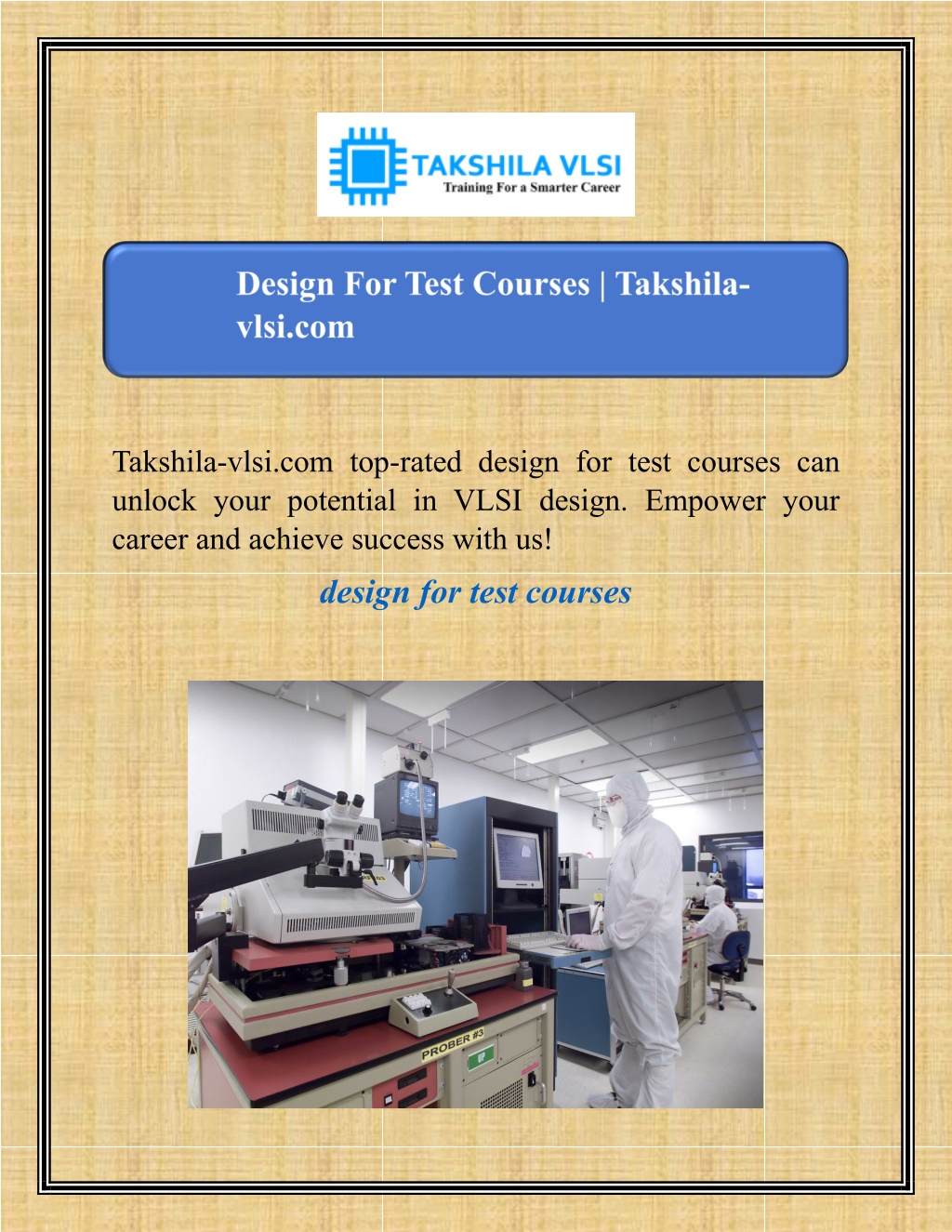 TAKSHILA VLSI
Training For a Smarter Career

Design For Test Courses | Takshila-vlsi.com

Takshila-vlsi.com top-rated design for test courses can unlock your potential in VLSI design. Empower your career and achieve success with us!

design for test courses

PROBER #3
UP